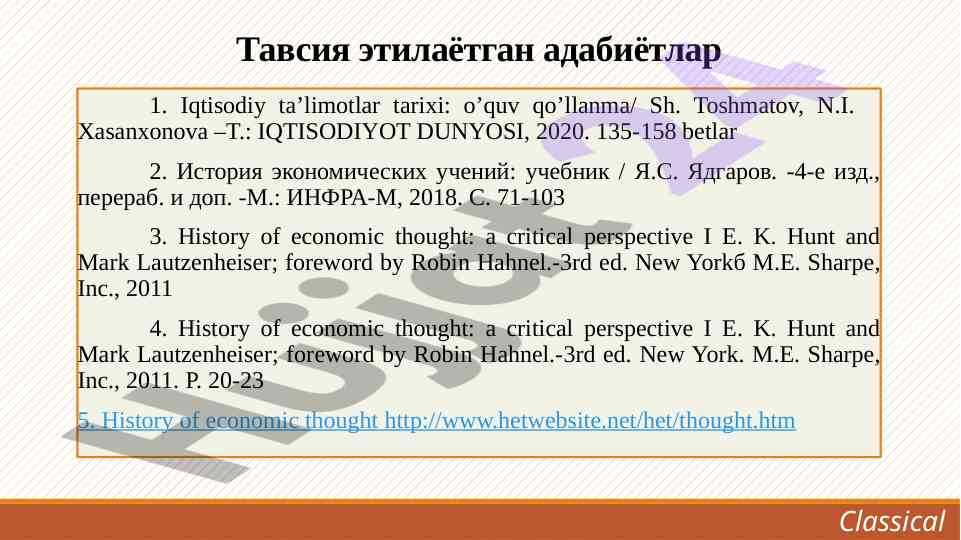 Тавсия этилаётган адабиётлар

1. Iqtisodiy ta’limotlar tarixi: o’quv qo’llanma/ Sh. Toshmatov, N.I. Xasanxonova –T.: IQTISODIYOT DUNYOSI, 2020. 135-158 betlar

2. История экономических учений: учебник / Я.С. Ядгаров. -4-е изд., перераб. и доп. -М.: ИНФРА-М, 2018. С. 71-103

3. History of economic thought: a critical perspective I E. K. Hunt and Mark Lautzenheiser; foreword by Robin Hahnel.-3rd ed. New Yorkб M.E. Sharpe, Inc., 2011

4. History of economic thought: a critical perspective I E. K. Hunt and Mark Lautzenheiser; foreword by Robin Hahnel.-3rd ed. New York. M.E. Sharpe, Inc., 2011. P. 20-23

5. History of economic thought http://www.hetwebsite.net/het/thought.htm

Hujjat 24

Classical